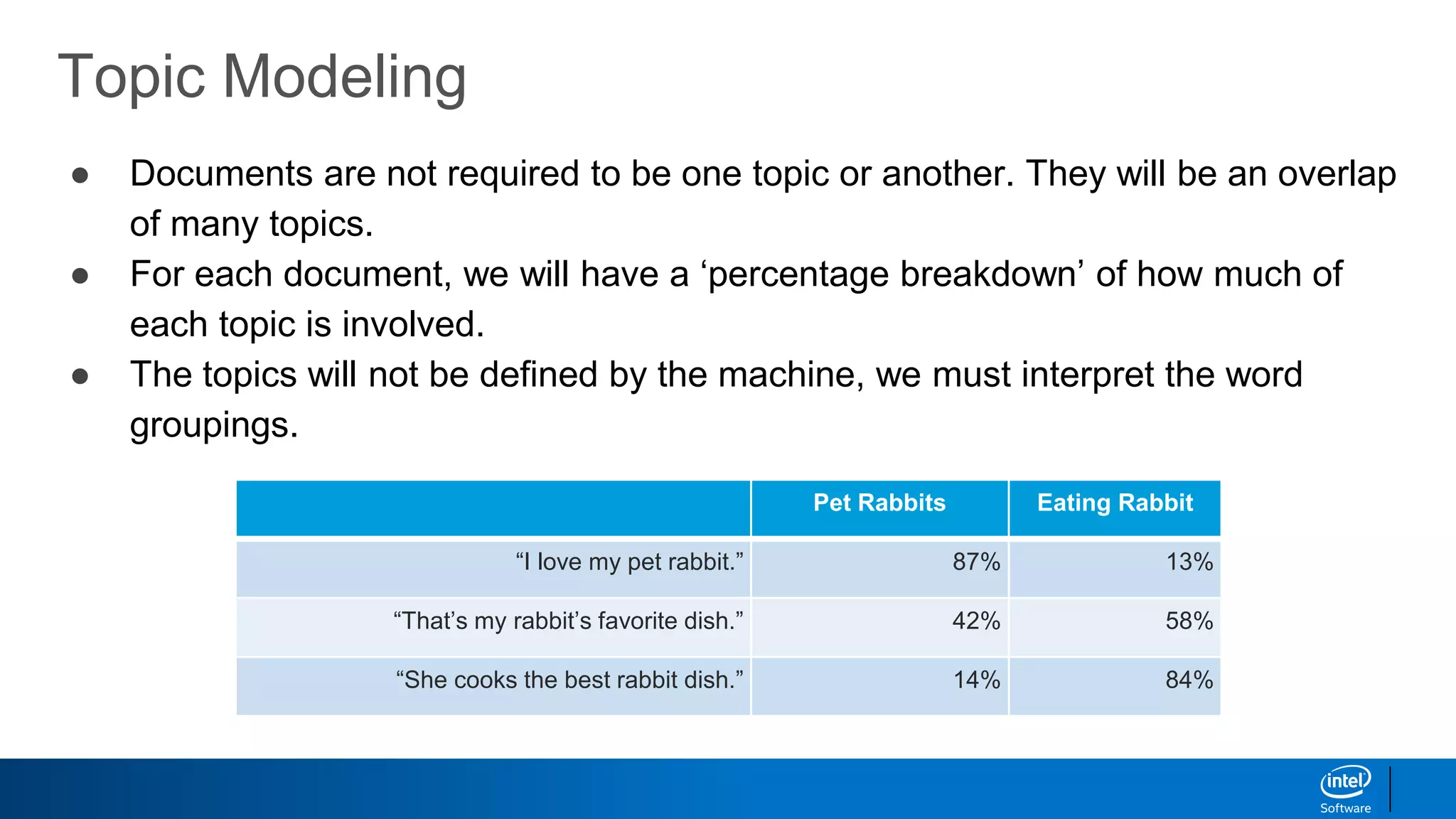 Topic Modeling

● Documents are not required to be one topic or another. They will be an overlap of many topics.
● For each document, we will have a ‘percentage breakdown’ of how much of each topic is involved.
● The topics will not be defined by the machine, we must interpret the word groupings.

| | Pet Rabbits | Eating Rabbit |
|---|---|---|
| “I love my pet rabbit.” | 87% | 13% |
| “That’s my rabbit’s favorite dish.” | 42% | 58% |
| “She cooks the best rabbit dish.” | 14% | 84% |

intel
Software